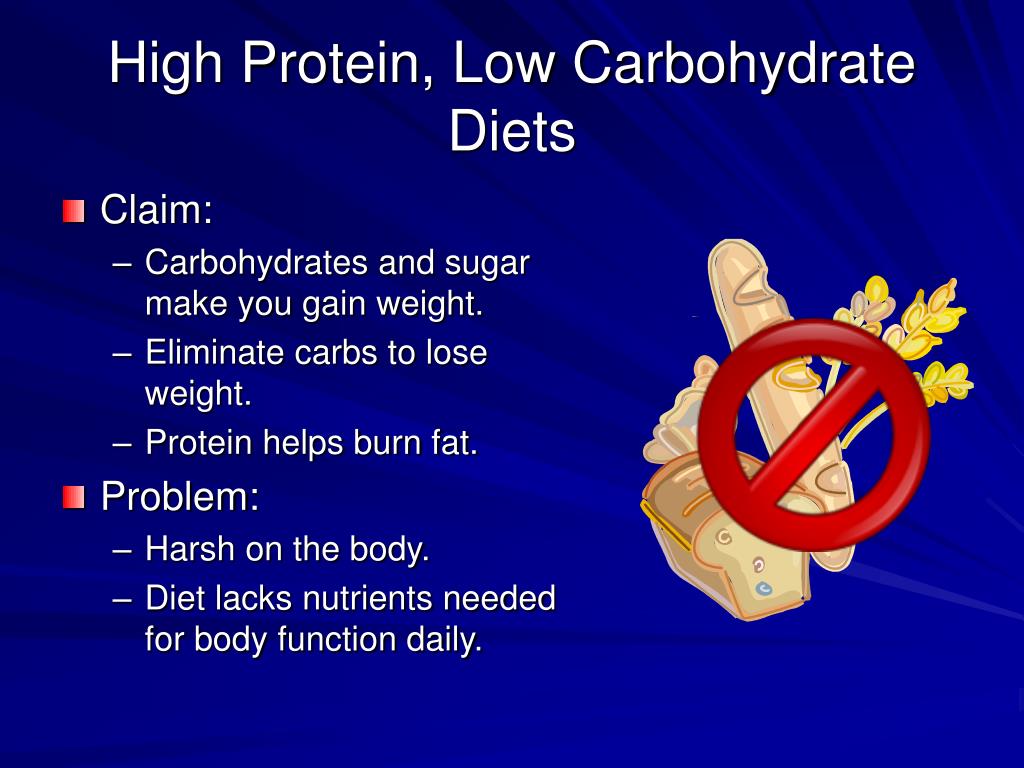 High Protein, Low Carbohydrate Diets

Claim:
– Carbohydrates and sugar make you gain weight.
– Eliminate carbs to lose weight.
– Protein helps burn fat.

Problem:
– Harsh on the body.
– Diet lacks nutrients needed for body function daily.